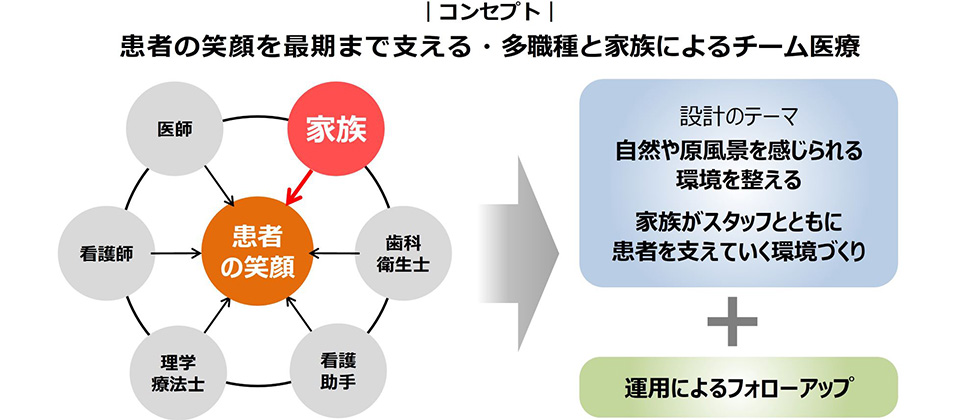 | コンセプト |
患者の笑顔を最期まで支える・多職種と家族によるチーム医療

医師

家族

看護師

患者の笑顔

歯科衛生士

理学療法士

看護助手

設計のテーマ
自然や原風景を感じられる環境を整える
家族がスタッフとともに患者を支えていく環境づくり

+

運用によるフォローアップ